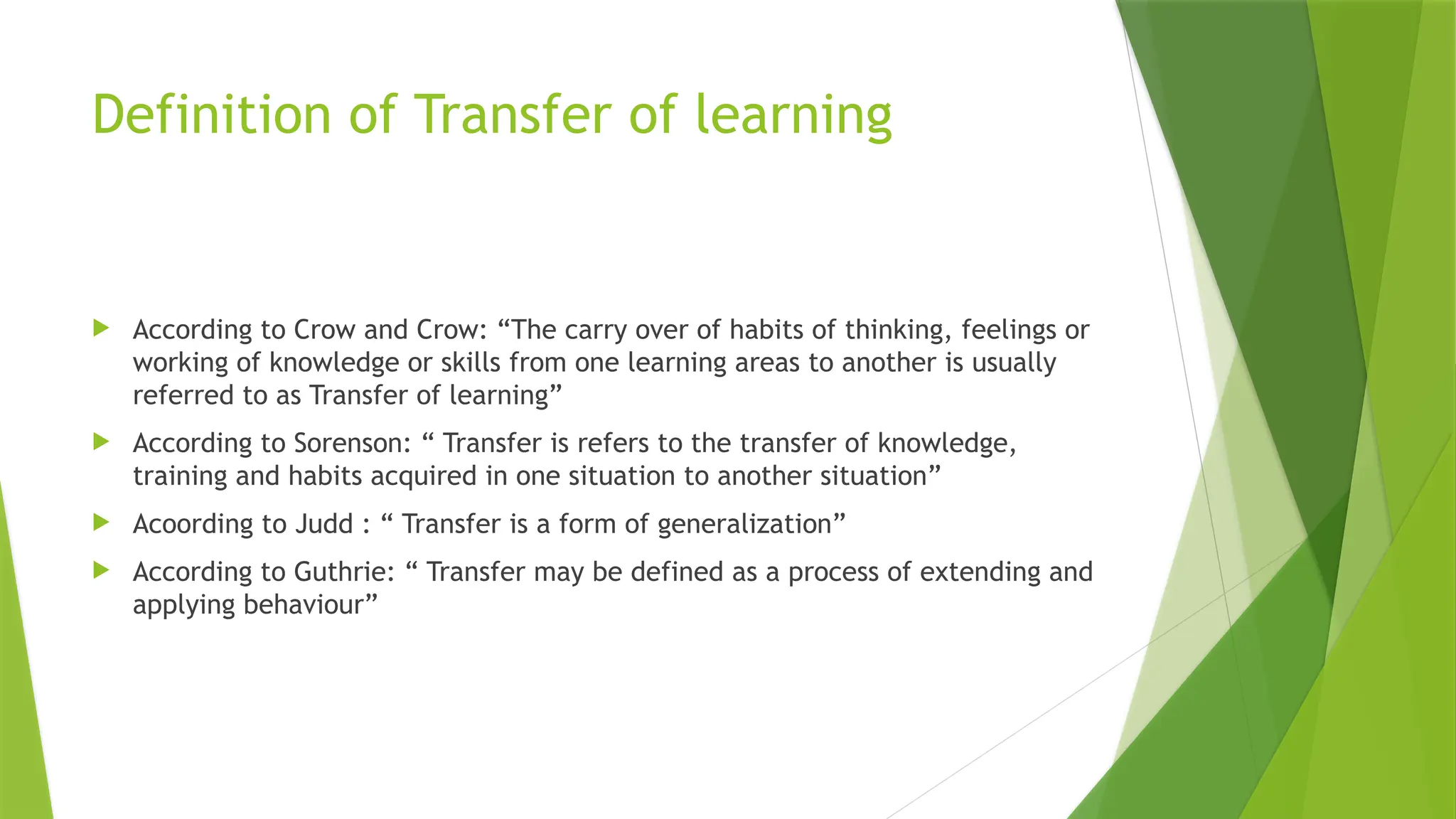 Definition of Transfer of learning

According to Crow and Crow: “The carry over of habits of thinking, feelings or working of knowledge or skills from one learning areas to another is usually referred to as Transfer of learning”

According to Sorenson: “ Transfer is refers to the transfer of knowledge, training and habits acquired in one situation to another situation”

Acoording to Judd : “ Transfer is a form of generalization”

According to Guthrie: “ Transfer may be defined as a process of extending and applying behaviour”